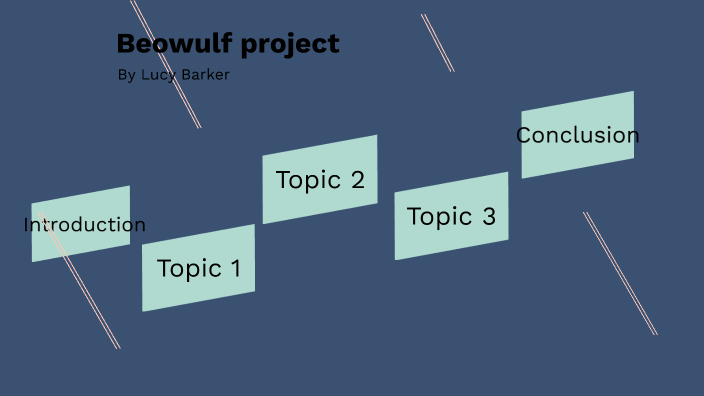 Beowulf project

By Lucy Barker

Introduction

Topic 1

Topic 2

Topic 3

Conclusion